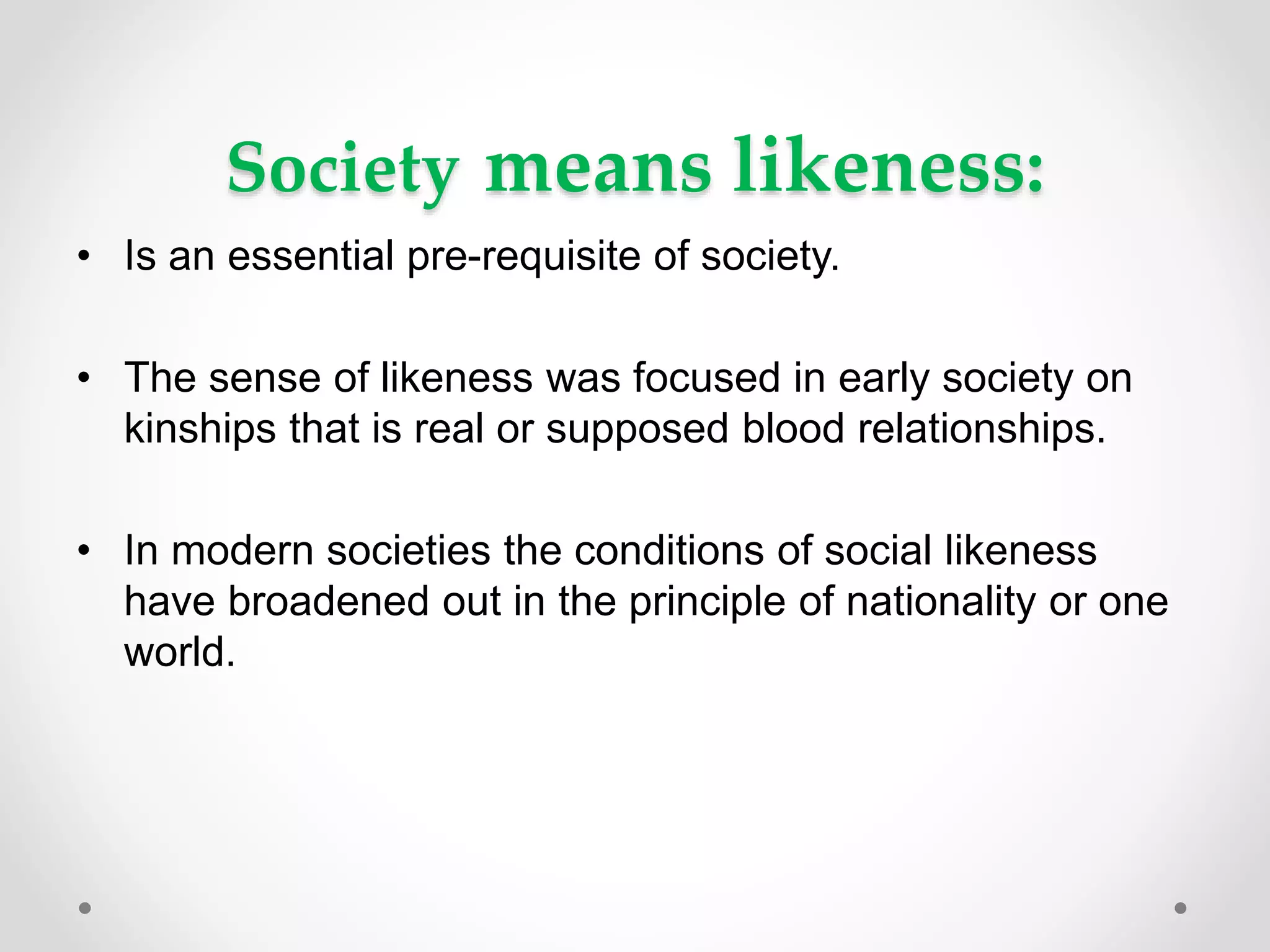 Society means likeness:

• Is an essential pre-requisite of society.

• The sense of likeness was focused in early society on kinships that is real or supposed blood relationships.

• In modern societies the conditions of social likeness have broadened out in the principle of nationality or one world.